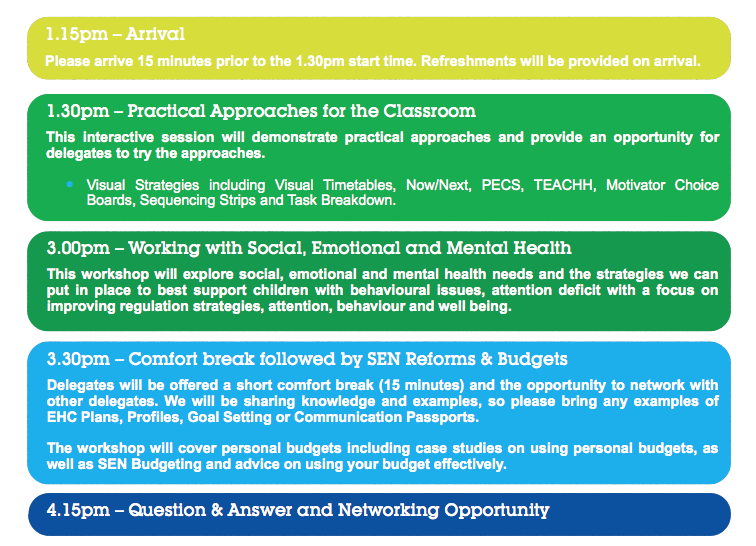 1.15pm – Arrival

Please arrive 15 minutes prior to the 1.30pm start time. Refreshments will be provided on arrival.

1.30pm – Practical Approaches for the Classroom

This interactive session will demonstrate practical approaches and provide an opportunity for delegates to try the approaches.

• Visual Strategies including Visual Timetables, Now/Next, PECS, TEACHH, Motivator Choice Boards, Sequencing Strips and Task Breakdown.

3.00pm – Working with Social, Emotional and Mental Health

This workshop will explore social, emotional and mental health needs and the strategies we can put in place to best support children with behavioural issues, attention deficit with a focus on improving regulation strategies, attention, behaviour and well being.

3.30pm – Comfort break followed by SEN Reforms & Budgets

Delegates will be offered a short comfort break (15 minutes) and the opportunity to network with other delegates. We will be sharing knowledge and examples, so please bring any examples of EHC Plans, Profiles, Goal Setting or Communication Passports.

The workshop will cover personal budgets including case studies on using personal budgets, as well as SEN Budgeting and advice on using your budget effectively.

4.15pm – Question & Answer and Networking Opportunity